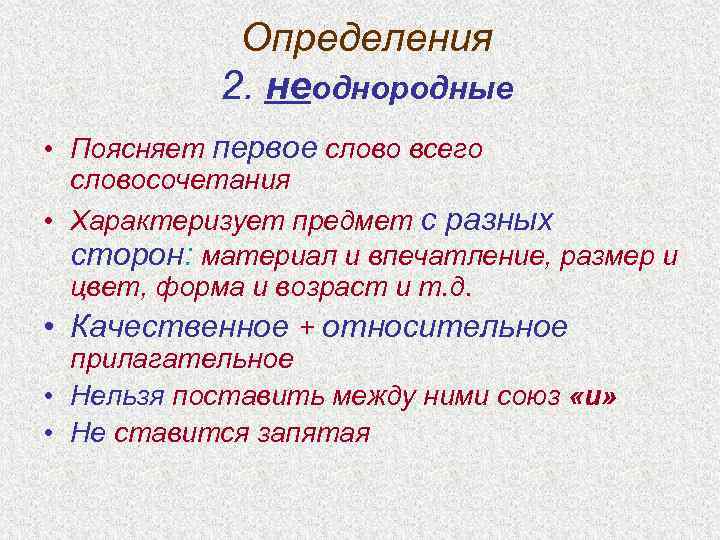 Определения
2. неоднородные

• Поясняет первое слово всего словосочетания
• Характеризует предмет с разных сторон: материал и впечатление, размер и цвет, форма и возраст и т.д.
• Качественное + относительное прилагательное
• Нельзя поставить между ними союз «и»
• Не ставится запятая